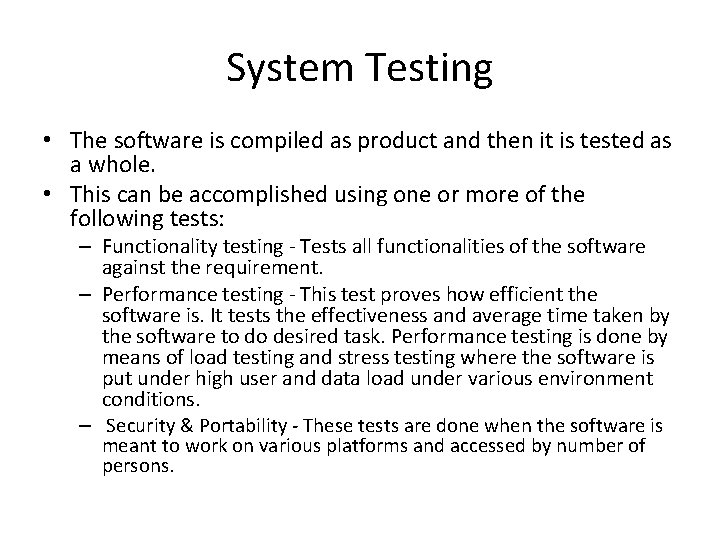 System Testing

• The software is compiled as product and then it is tested as a whole.
• This can be accomplished using one or more of the following tests:
– Functionality testing - Tests all functionalities of the software against the requirement.
– Performance testing - This test proves how efficient the software is. It tests the effectiveness and average time taken by the software to do desired task. Performance testing is done by means of load testing and stress testing where the software is put under high user and data load under various environment conditions.
– Security & Portability - These tests are done when the software is meant to work on various platforms and accessed by number of persons.